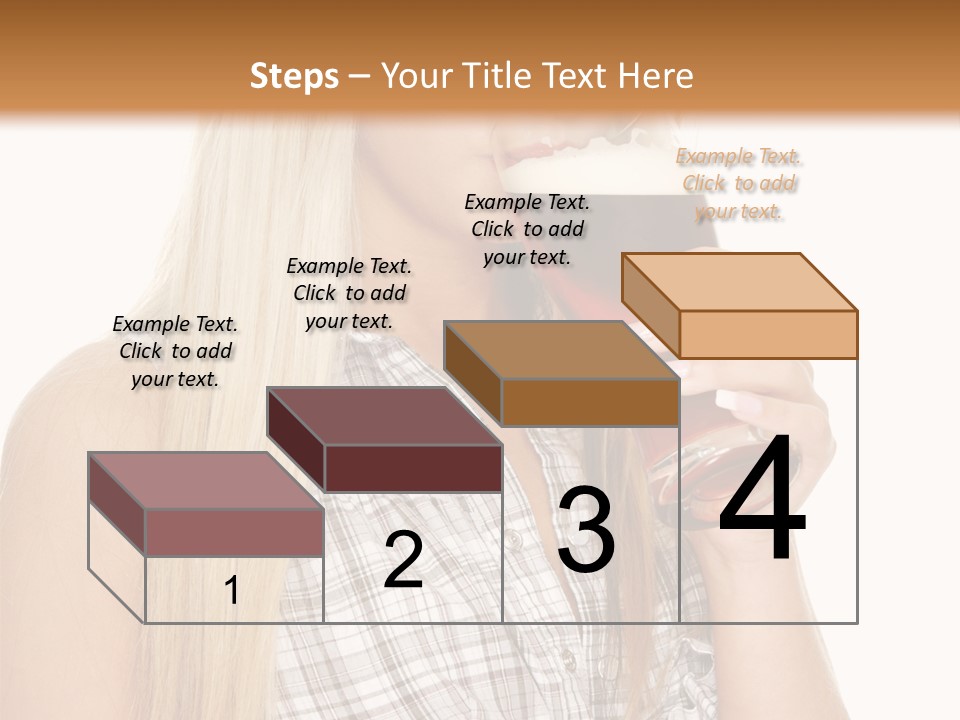 Steps – Your Title Text Here

Example Text. Click to add your text.

Example Text. Click to add your text.

Example Text. Click to add your text.

Example Text. Click to add your text.

1

2

3

4